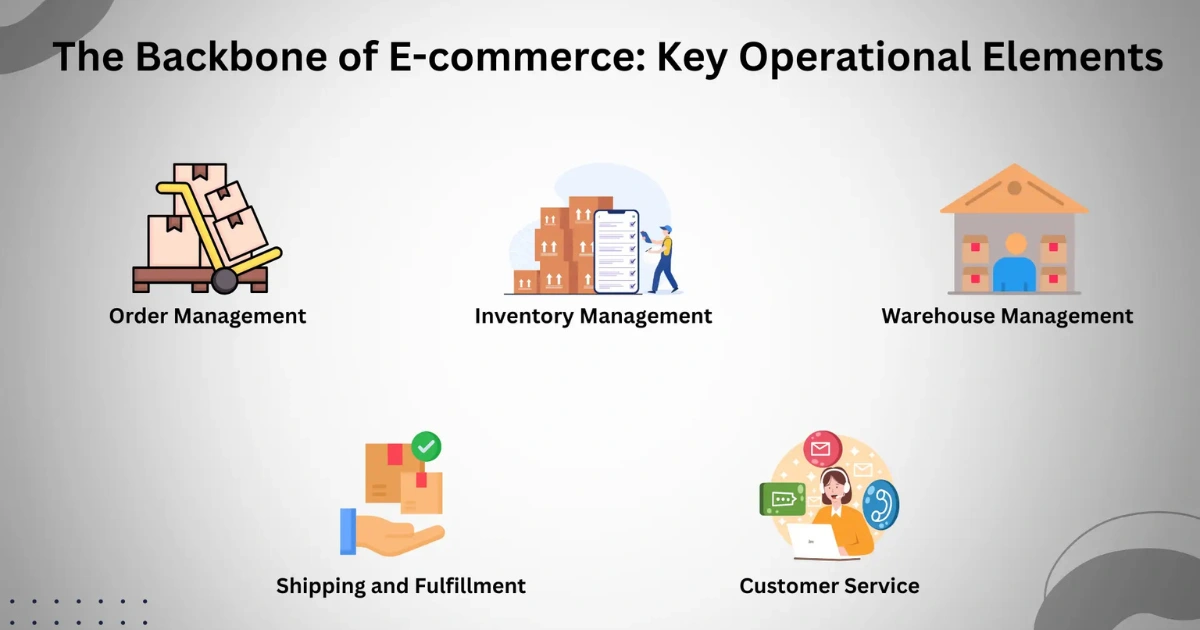 The Backbone of E-commerce: Key Operational Elements

Order Management

Inventory Management

Warehouse Management

Shipping and Fulfillment

Customer Service